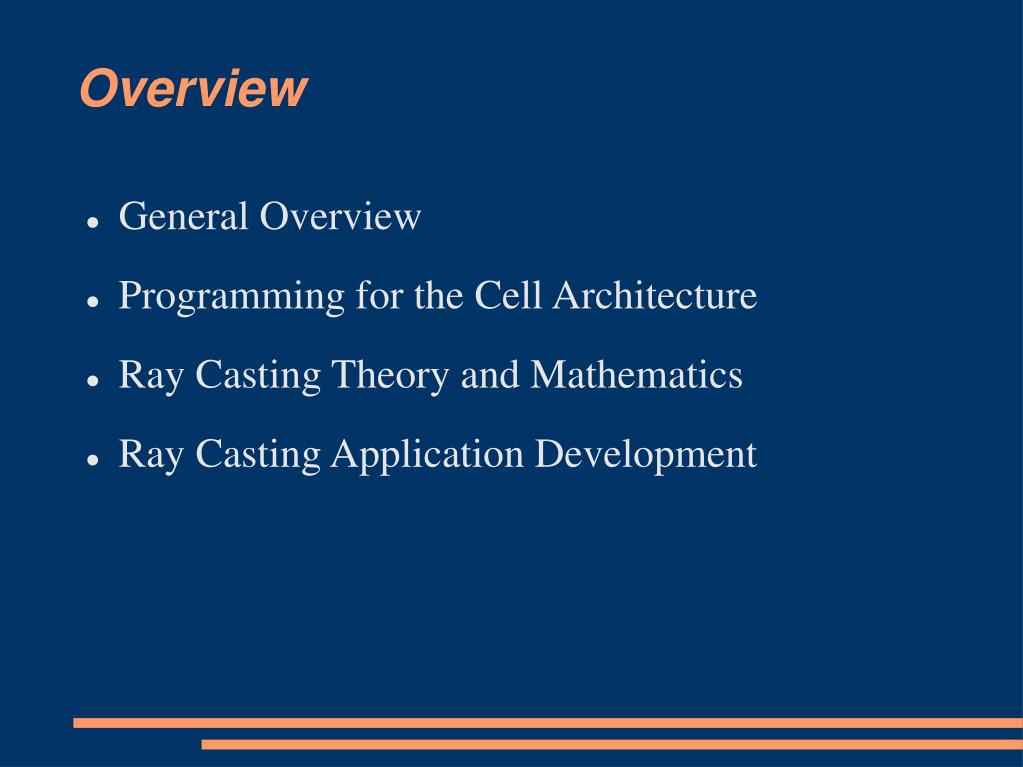 Overview

- General Overview
- Programming for the Cell Architecture
- Ray Casting Theory and Mathematics
- Ray Casting Application Development